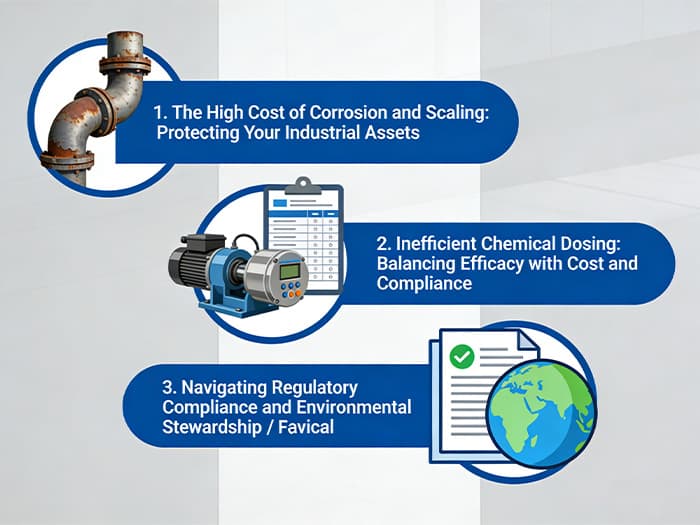 1. The High Cost of Corrosion and Scaling: Protecting Your Industrial Assets

2. Inefficient Chemical Dosing: Balancing Efficacy with Cost and Compliance

3. Navigating Regulatory Compliance and Environmental Stewardship / Favical